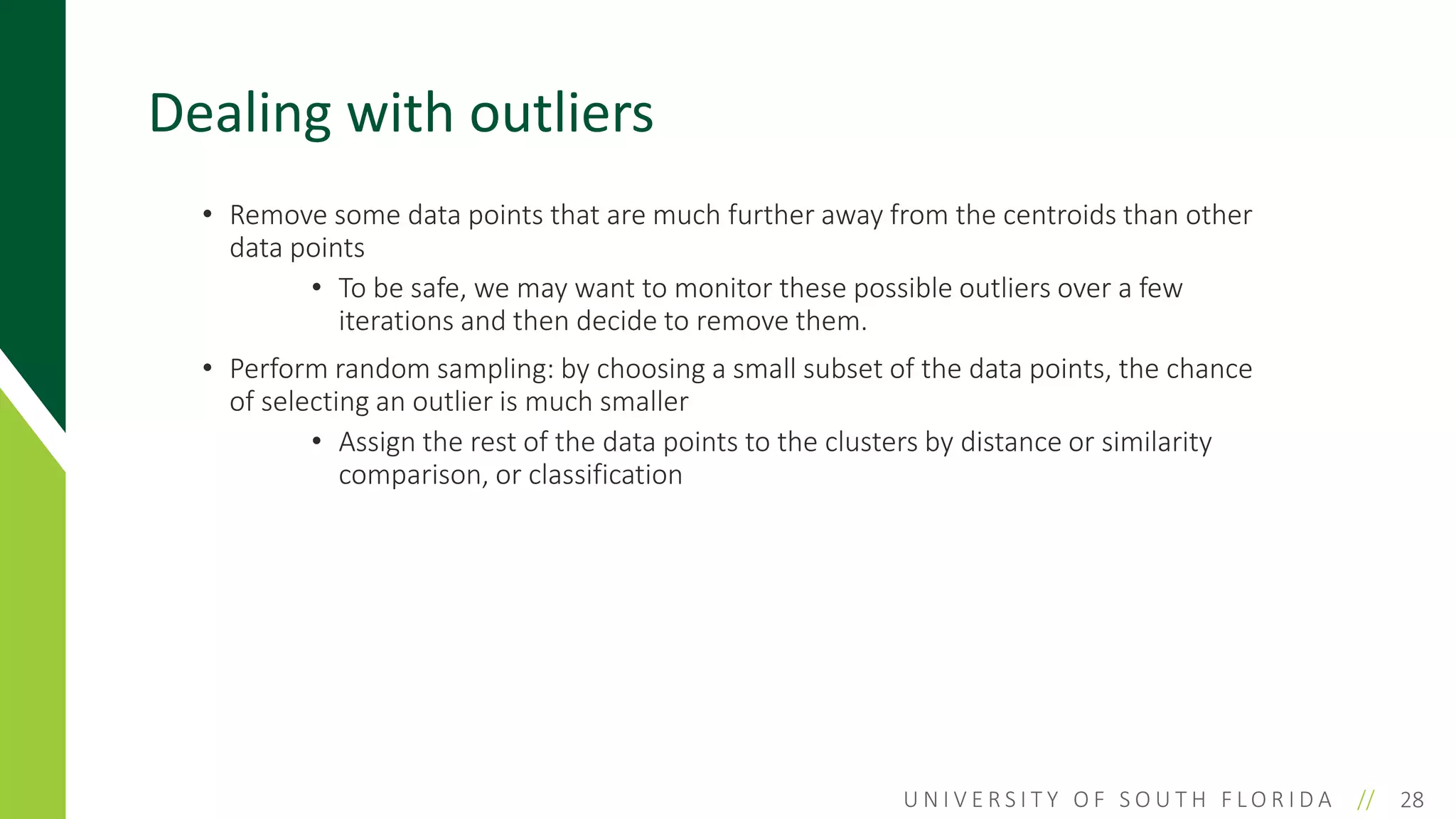 Dealing with outliers

• Remove some data points that are much further away from the centroids than other data points

  • To be safe, we may want to monitor these possible outliers over a few iterations and then decide to remove them.

• Perform random sampling: by choosing a small subset of the data points, the chance of selecting an outlier is much smaller

  • Assign the rest of the data points to the clusters by distance or similarity comparison, or classification

UNIVERSITY OF SOUTH FLORIDA // 28